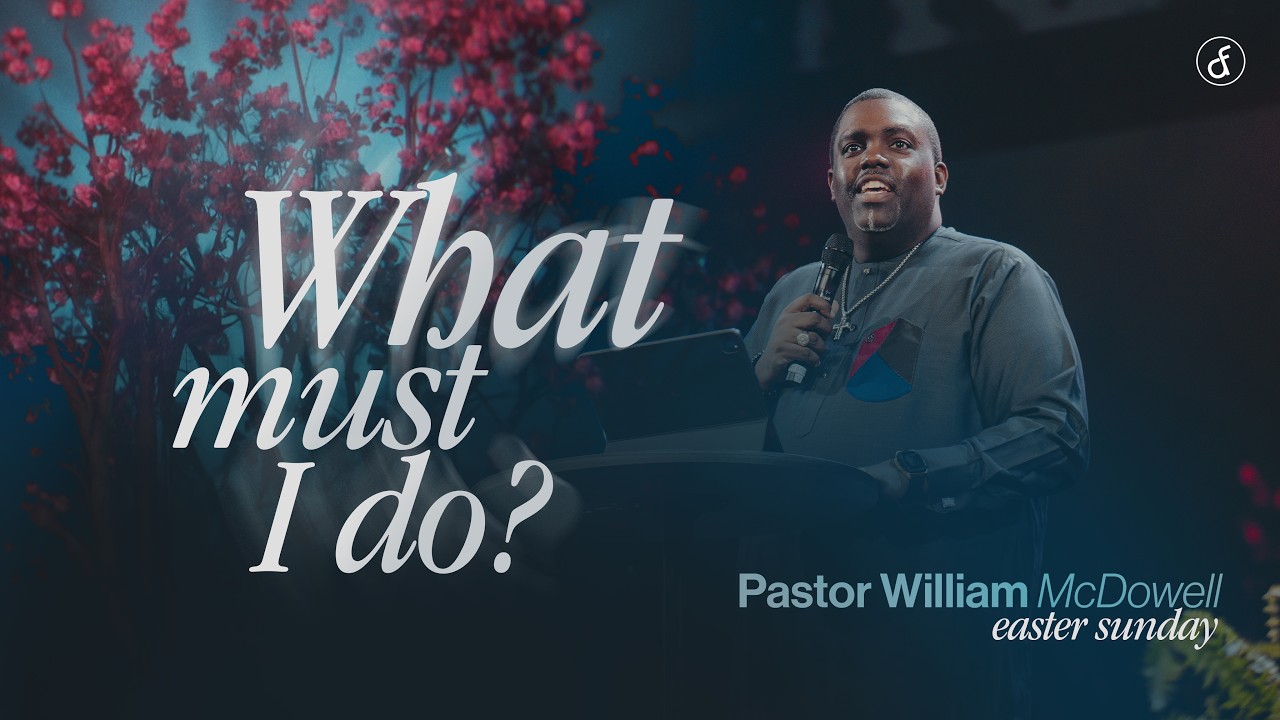 What must I do?

Pastor William McDowell
easter sunday